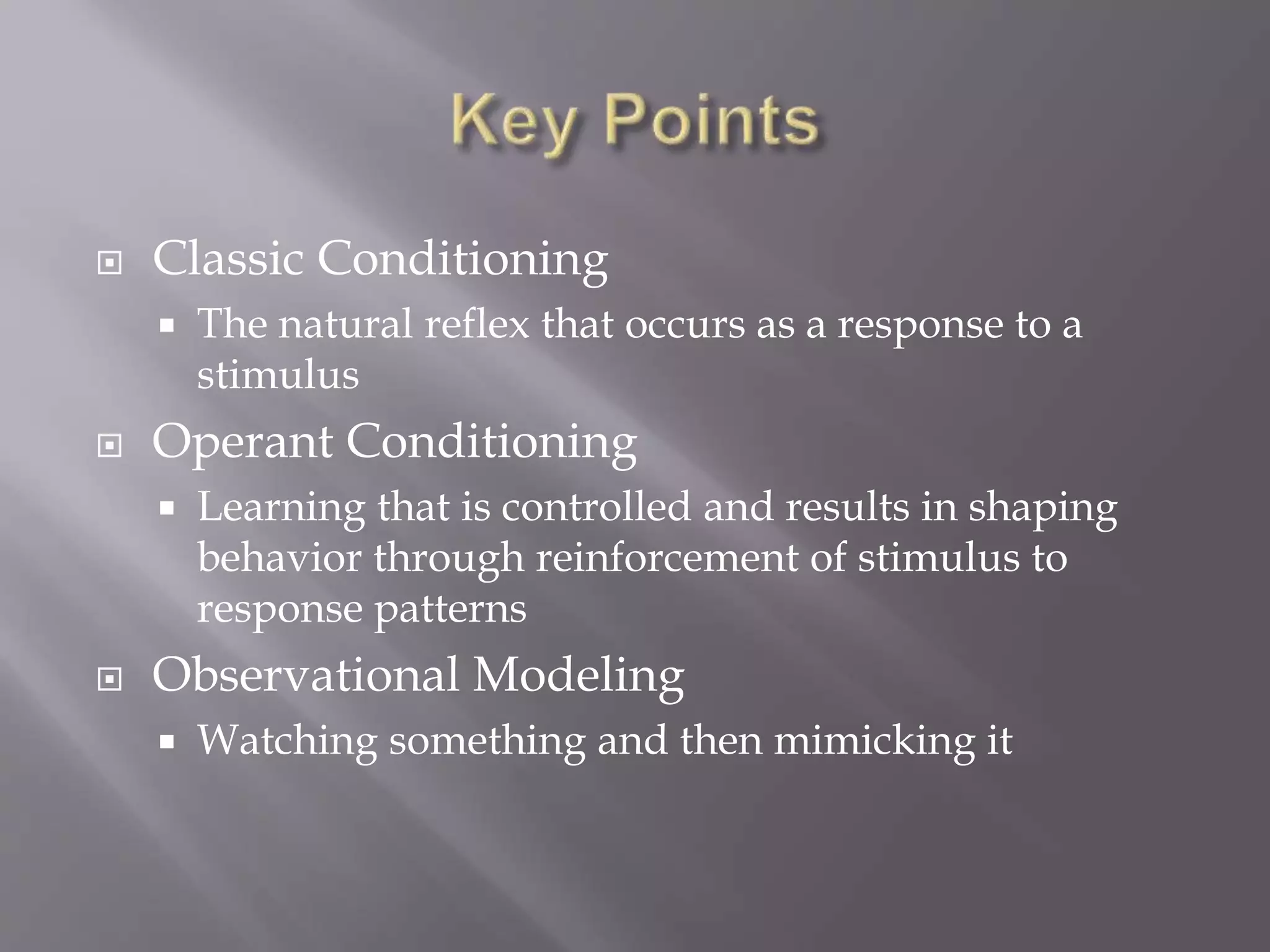 Key Points

Classic Conditioning

The natural reflex that occurs as a response to a stimulus

Operant Conditioning

Learning that is controlled and results in shaping behavior through reinforcement of stimulus to response patterns

Observational Modeling

Watching something and then mimicking it